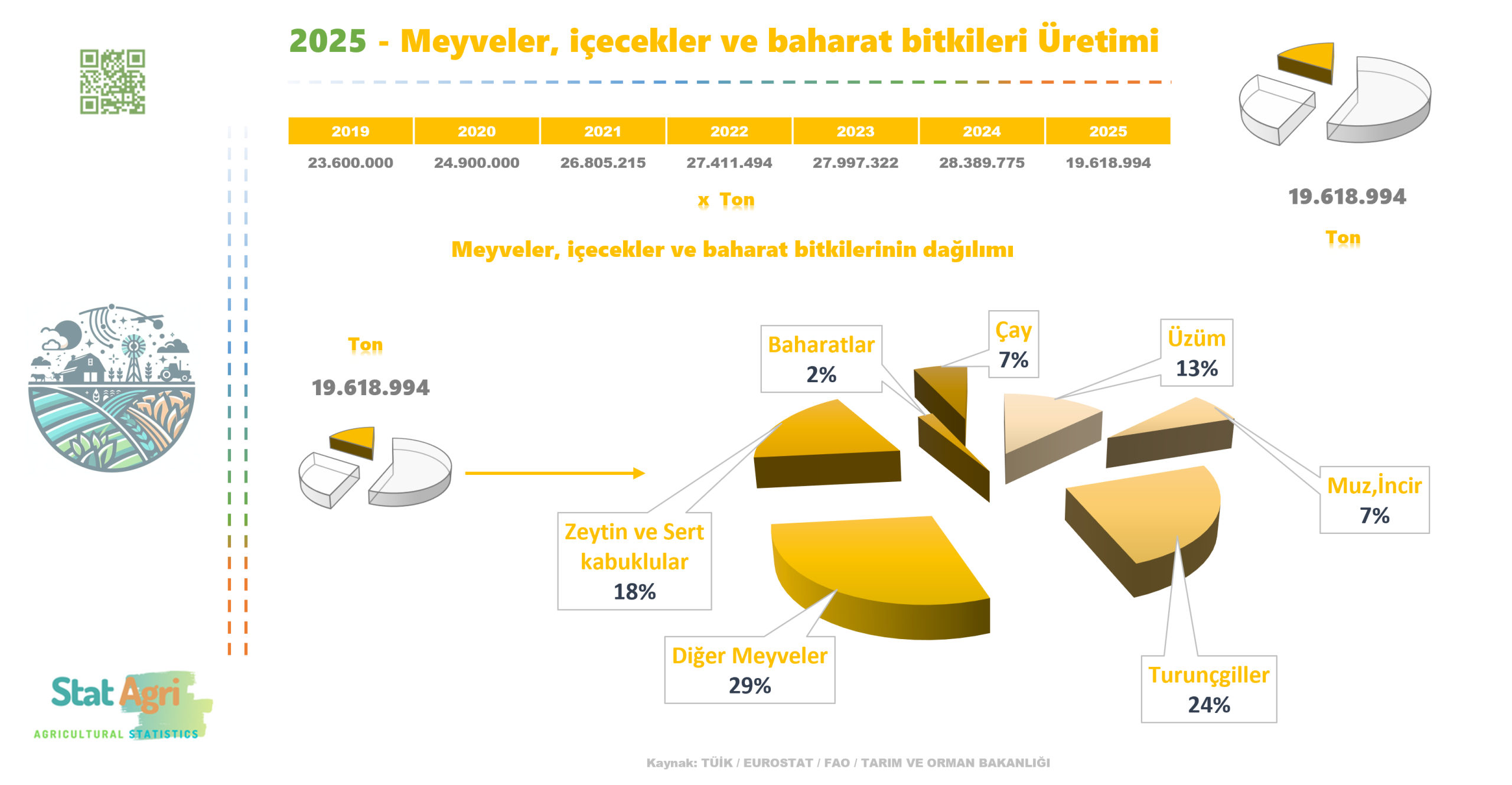 2025 - Meyveler, içecekler ve baharat bitkileri Üretimi

| 2019 | 2020 | 2021 | 2022 | 2023 | 2024 | 2025 |
|---|---|---|---|---|---|---|
| 23.600.000 | 24.900.000 | 26.805.215 | 27.411.494 | 27.997.322 | 28.389.775 | 19.618.994 |

x Ton

19.618.994

Ton

Meyveler, içecekler ve baharat bitkilerinin dağılımı

Ton

19.618.994

Baharatlar
2%

Çay
7%

Üzüm
13%

Muz,İncir
7%

Zeytin ve Sert kabuklular
18%

Diğer Meyveler
29%

Turunçgiller
24%

Stat Agri
AGRICULTURAL STATISTICS

Kaynak: TÜİK / EUROSTAT / FAO / TARIM VE ORMAN BAKANLIĞI